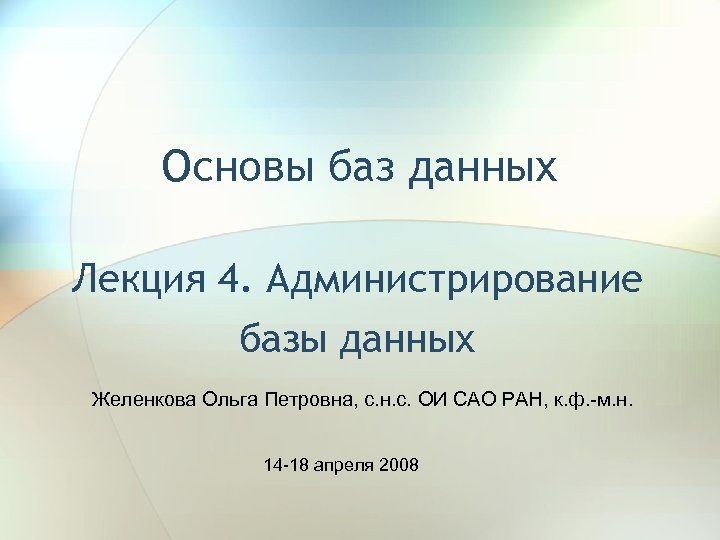 Основы баз данных

Лекция 4. Администрирование базы данных

Желенкова Ольга Петровна, с.н.с. ОИ САО РАН, к.ф.-м.н.

14-18 апреля 2008